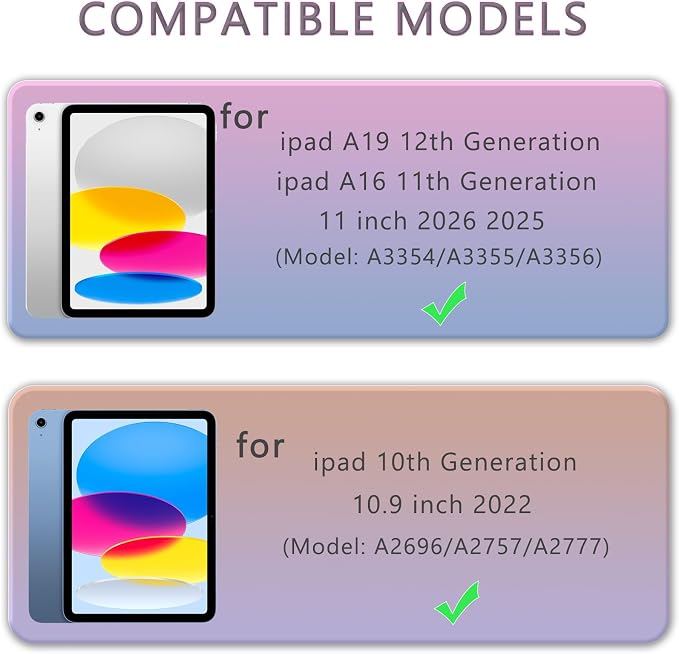 COMPATIBLE MODELS

for

ipad A19 12th Generation
ipad A16 11th Generation
11 inch 2026 2025
(Model: A3354/A3355/A3356)

for

ipad 10th Generation
10.9 inch 2022
(Model: A2696/A2757/A2777)